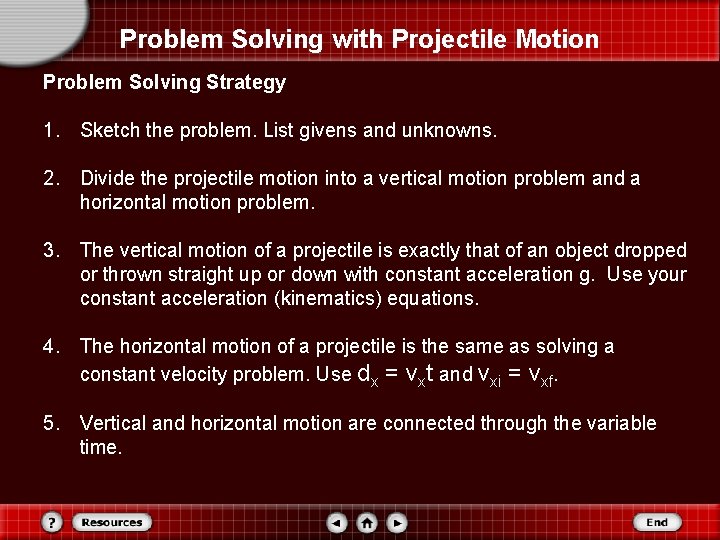 Problem Solving with Projectile Motion

Problem Solving Strategy

1. Sketch the problem. List givens and unknowns.

2. Divide the projectile motion into a vertical motion problem and a horizontal motion problem.

3. The vertical motion of a projectile is exactly that of an object dropped or thrown straight up or down with constant acceleration g. Use your constant acceleration (kinematics) equations.

4. The horizontal motion of a projectile is the same as solving a constant velocity problem. Use $d_x = v_x t$ and $v_{xi} = v_{xf}$.

5. Vertical and horizontal motion are connected through the variable time.

?
Resources
End